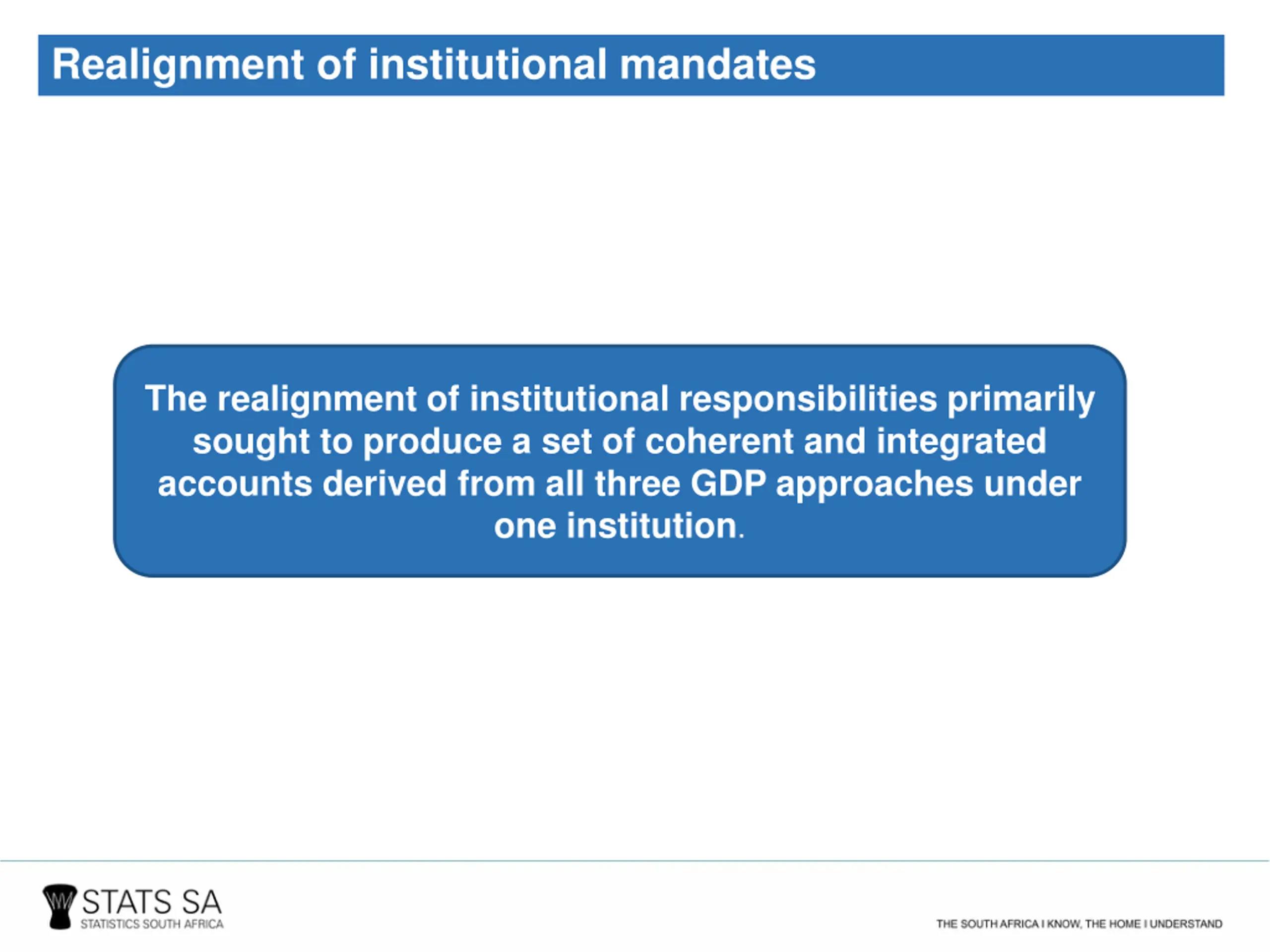 Realignment of institutional mandates

The realignment of institutional responsibilities primarily sought to produce a set of coherent and integrated accounts derived from all three GDP approaches under one institution.

STATS SA
STATISTICS SOUTH AFRICA

THE SOUTH AFRICA I KNOW, THE HOME I UNDERSTAND